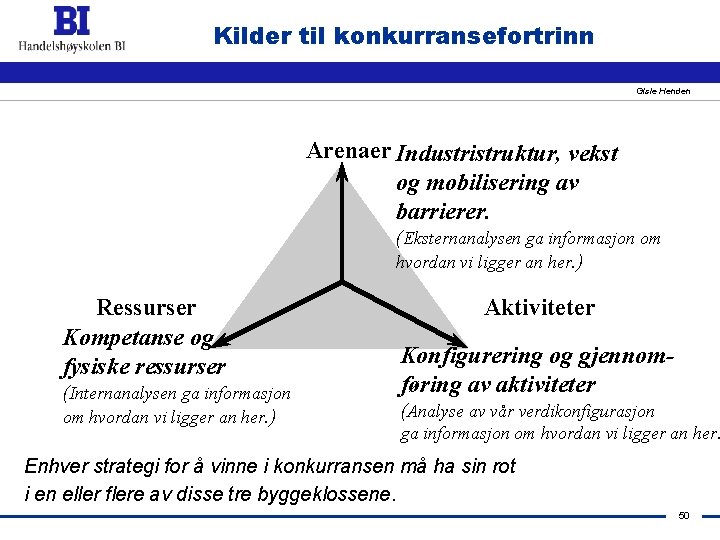 BI
Handelshøyskolen BI

Kilder til konkurransefortrinn

Gisle Henden

Arenaer Industristruktur, vekst og mobilisering av barrierer.
(Eksternanalysen ga informasjon om hvordan vi ligger an her.)

Ressurser
Kompetanse og fysiske ressurser
(Internanalysen ga informasjon om hvordan vi ligger an her.)

Aktiviteter
Konfigurering og gjennomføring av aktiviteter
(Analyse av vår verdikonfigurasjon ga informasjon om hvordan vi ligger an her.

Enhver strategi for å vinne i konkurransen må ha sin rot i en eller flere av disse tre byggeklossene.

50